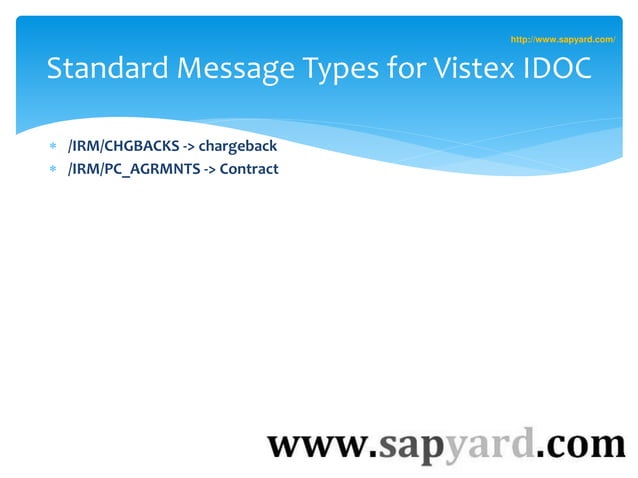 http://www.sapyard.com/

Standard Message Types for Vistex IDOC

/IRM/CHGBACKS -> chargeback
/IRM/PC_AGRMNTS -> Contract

www.sapyard.com